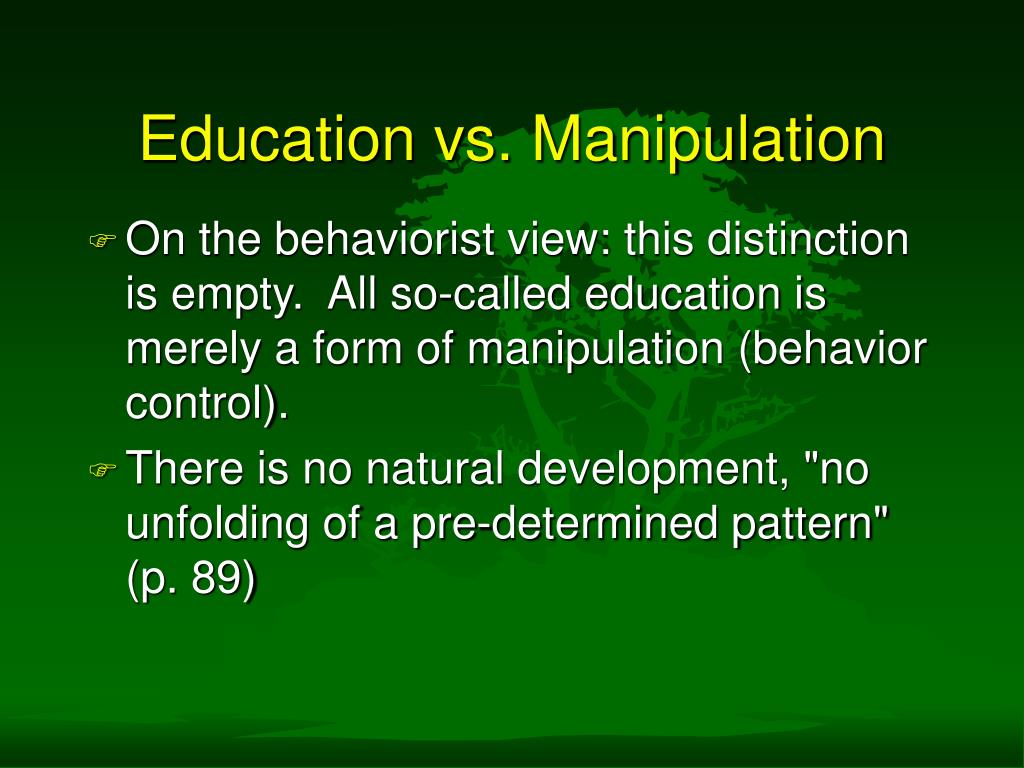 Education vs. Manipulation

On the behaviorist view: this distinction is empty. All so-called education is merely a form of manipulation (behavior control).

There is no natural development, "no unfolding of a pre-determined pattern" (p. 89)